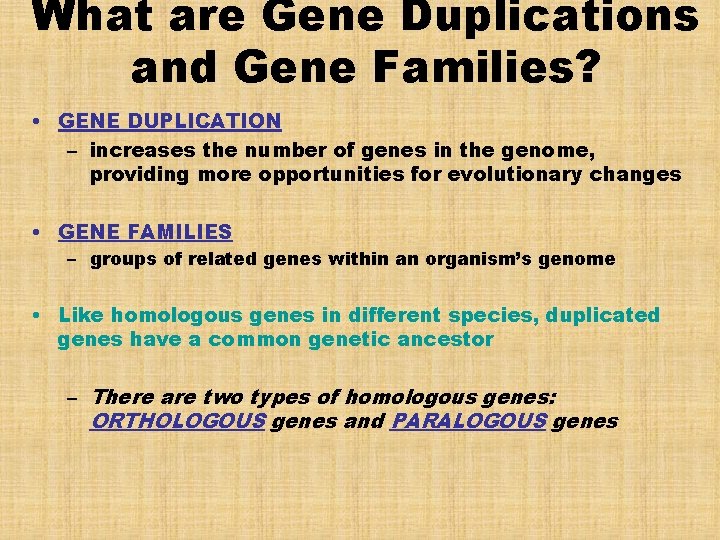 What are Gene Duplications and Gene Families?

• GENE DUPLICATION
– increases the number of genes in the genome, providing more opportunities for evolutionary changes

• GENE FAMILIES
– groups of related genes within an organism's genome

• Like homologous genes in different species, duplicated genes have a common genetic ancestor

– There are two types of homologous genes: ORTHOLOGOUS genes and PARALOGOUS genes